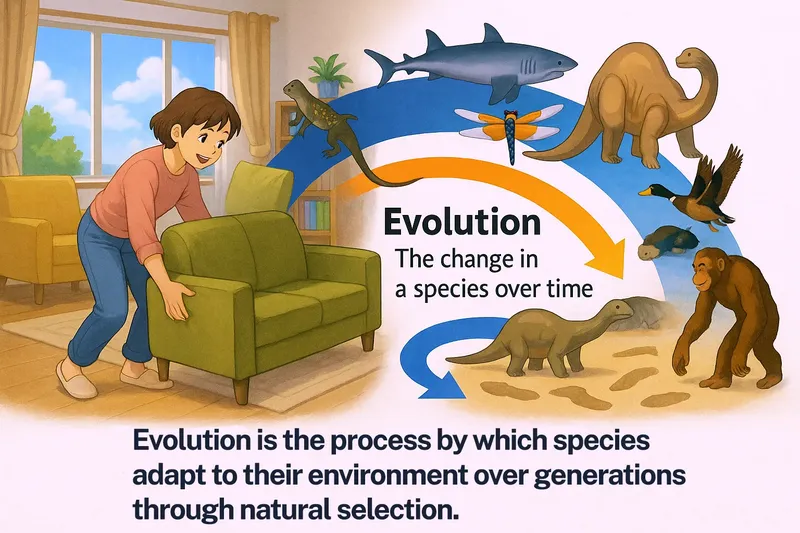 Evolution

The change in a species over time

Evolution is the process by which species adapt to their environment over generations through natural selection.